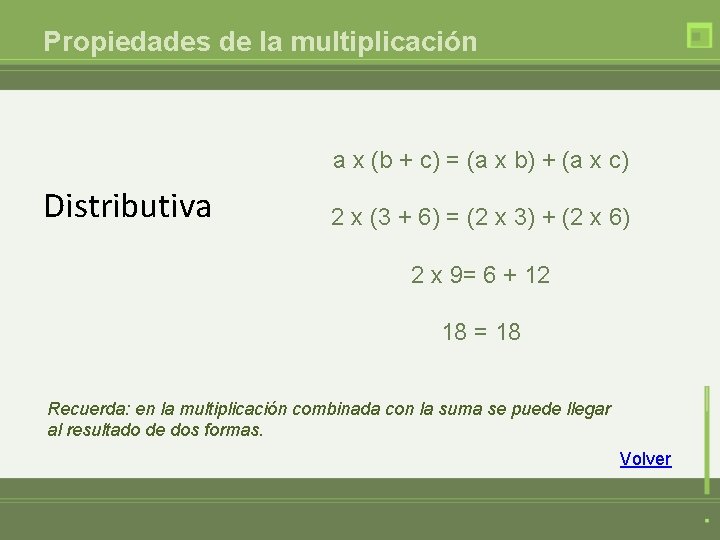 Propiedades de la multiplicación

Distributiva

a x (b + c) = (a x b) + (a x c)

2 x (3 + 6) = (2 x 3) + (2 x 6)

2 x 9= 6 + 12

18 = 18

Recuerda: en la multiplicación combinada con la suma se puede llegar al resultado de dos formas.

Volver